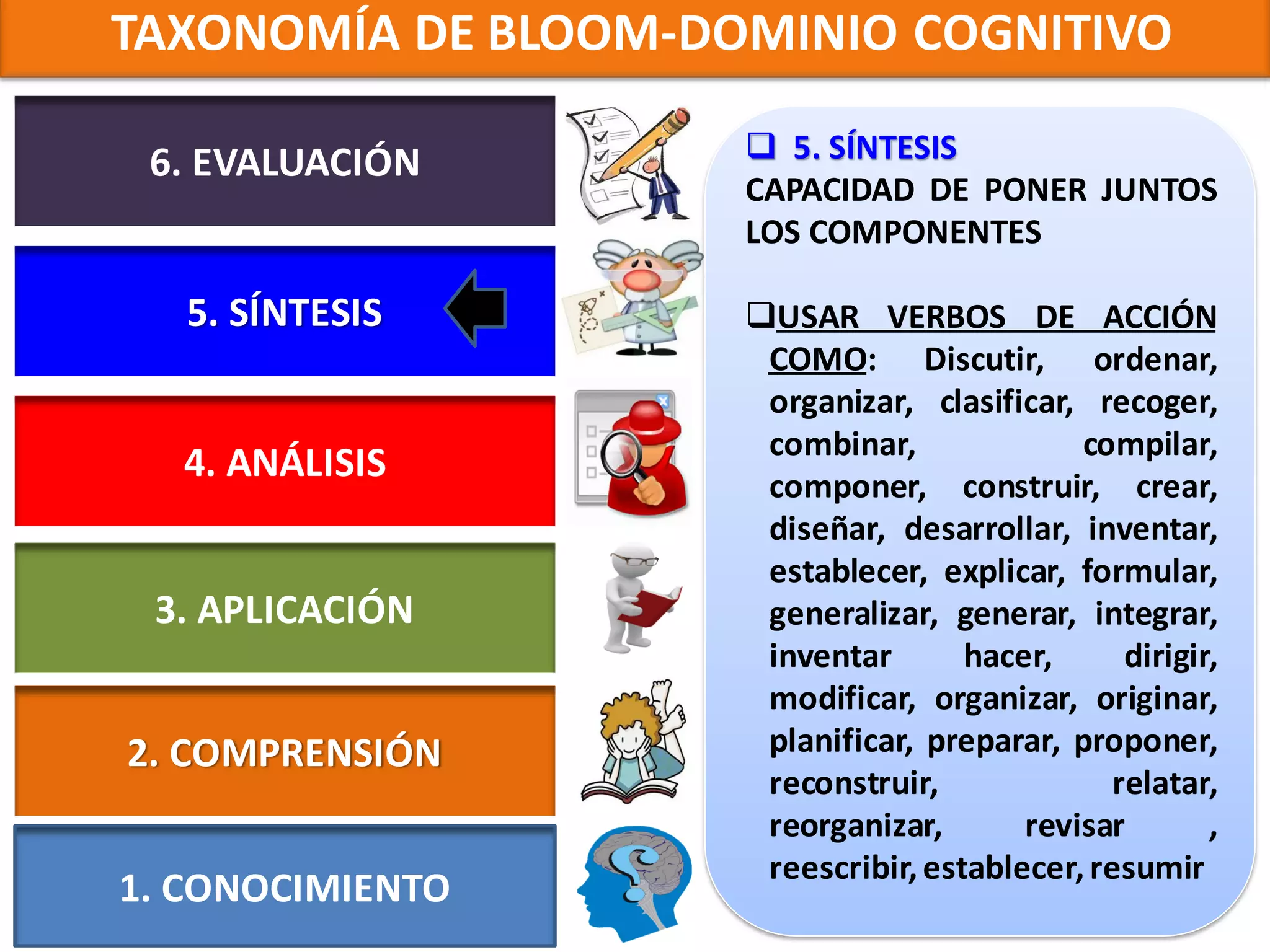 TAXONOMÍA DE BLOOM-DOMINIO COGNITIVO

6. EVALUACIÓN

5. SÍNTESIS

4. ANÁLISIS

3. APLICACIÓN

2. COMPRENSIÓN

1. CONOCIMIENTO

❑ 5. SÍNTESIS
CAPACIDAD DE PONER JUNTOS LOS COMPONENTES

❑USAR VERBOS DE ACCIÓN COMO: Discutir, ordenar, organizar, clasificar, recoger, combinar, compilar, componer, construir, crear, diseñar, desarrollar, inventar, establecer, explicar, formular, generalizar, generar, integrar, inventar hacer, dirigir, modificar, organizar, originar, planificar, preparar, proponer, reconstruir, relatar, reorganizar, revisar , reescribir, establecer, resumir